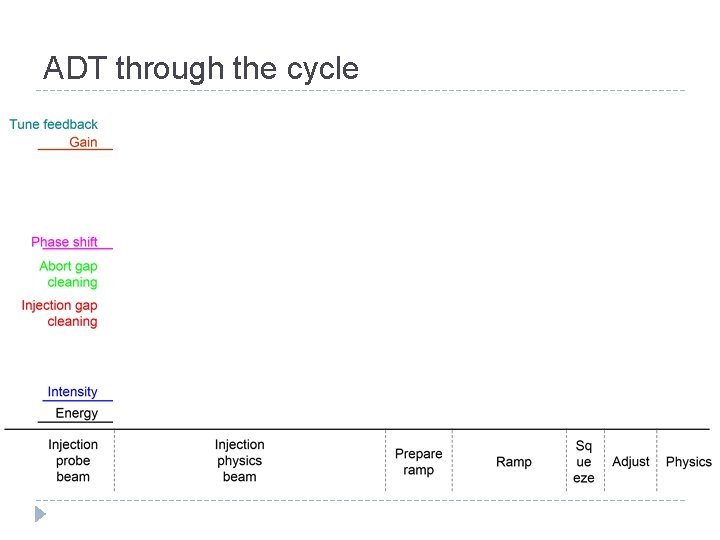 ADT through the cycle

Tune feedback
Gain

Phase shift

Abort gap
cleaning

Injection gap
cleaning

Intensity

Energy

Injection
probe
beam

Injection
physics
beam

Prepare
ramp

Ramp

Sq
ue
eze

Adjust

Physics